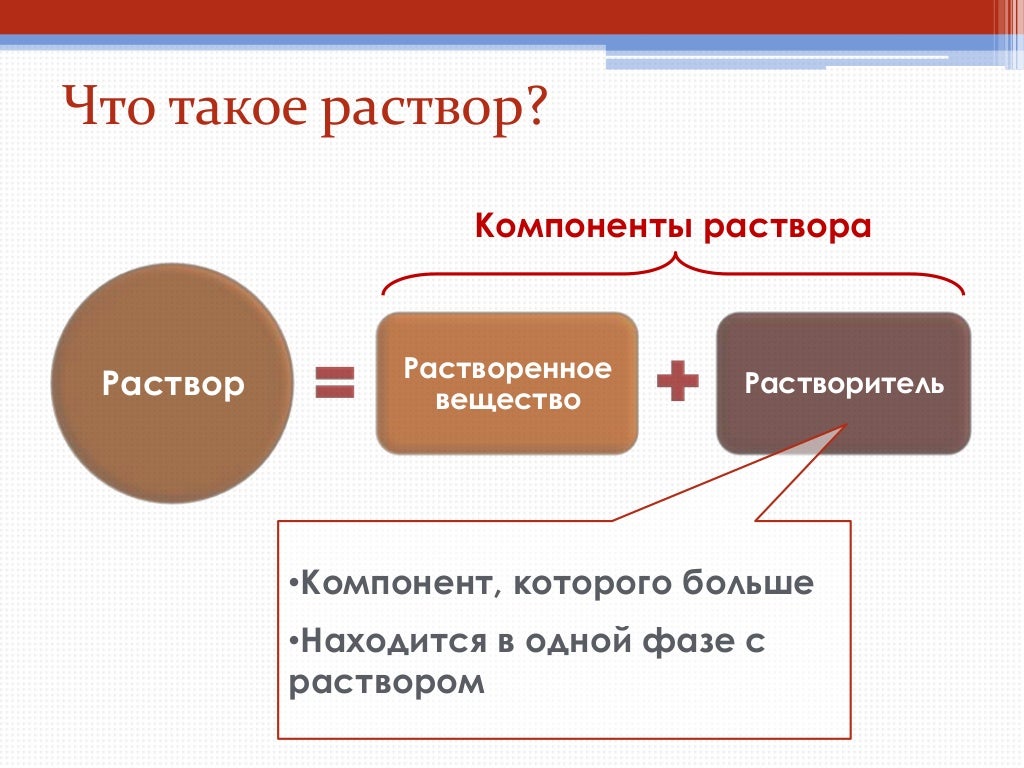 Что такое раствор?

Компоненты раствора

Раствор = Растворенное вещество + Растворитель

•Компонент, которого больше

•Находится в одной фазе с раствором